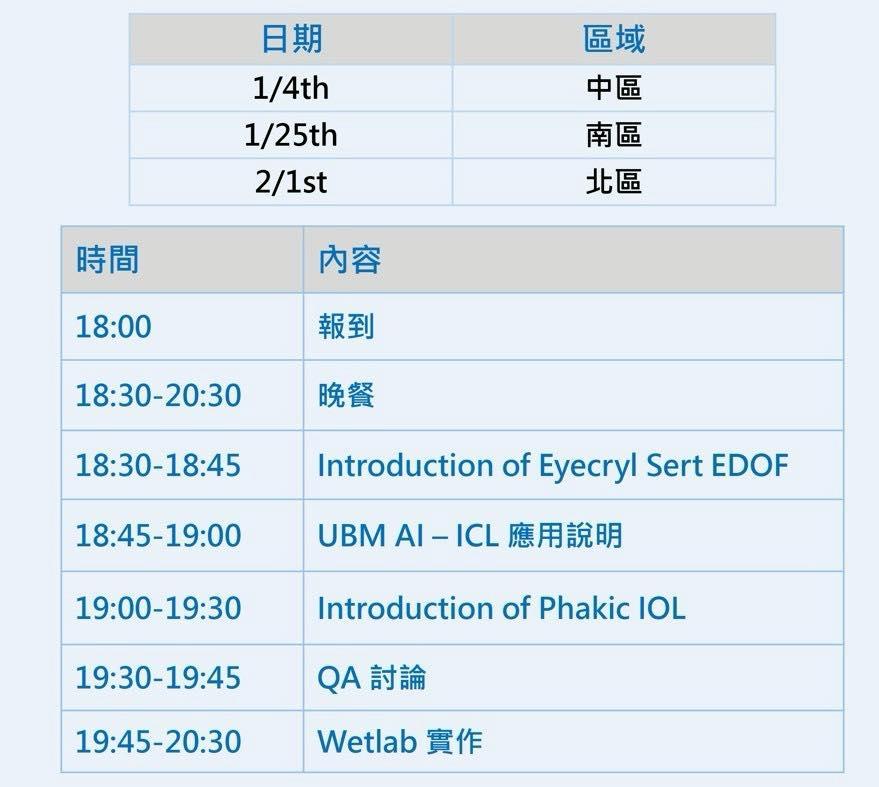 | 日期 | 區域 |
|---|---|
| 1/4th | 中區 |
| 1/25th | 南區 |
| 2/1st | 北區 |

| 時間 | 內容 |
|---|---|
| 18:00 | 報到 |
| 18:30-20:30 | 晚餐 |
| 18:30-18:45 | Introduction of Eyecryl Sert EDOF |
| 18:45-19:00 | UBM AI – ICL 應用說明 |
| 19:00-19:30 | Introduction of Phakic IOL |
| 19:30-19:45 | QA 討論 |
| 19:45-20:30 | Wetlab 實作 |